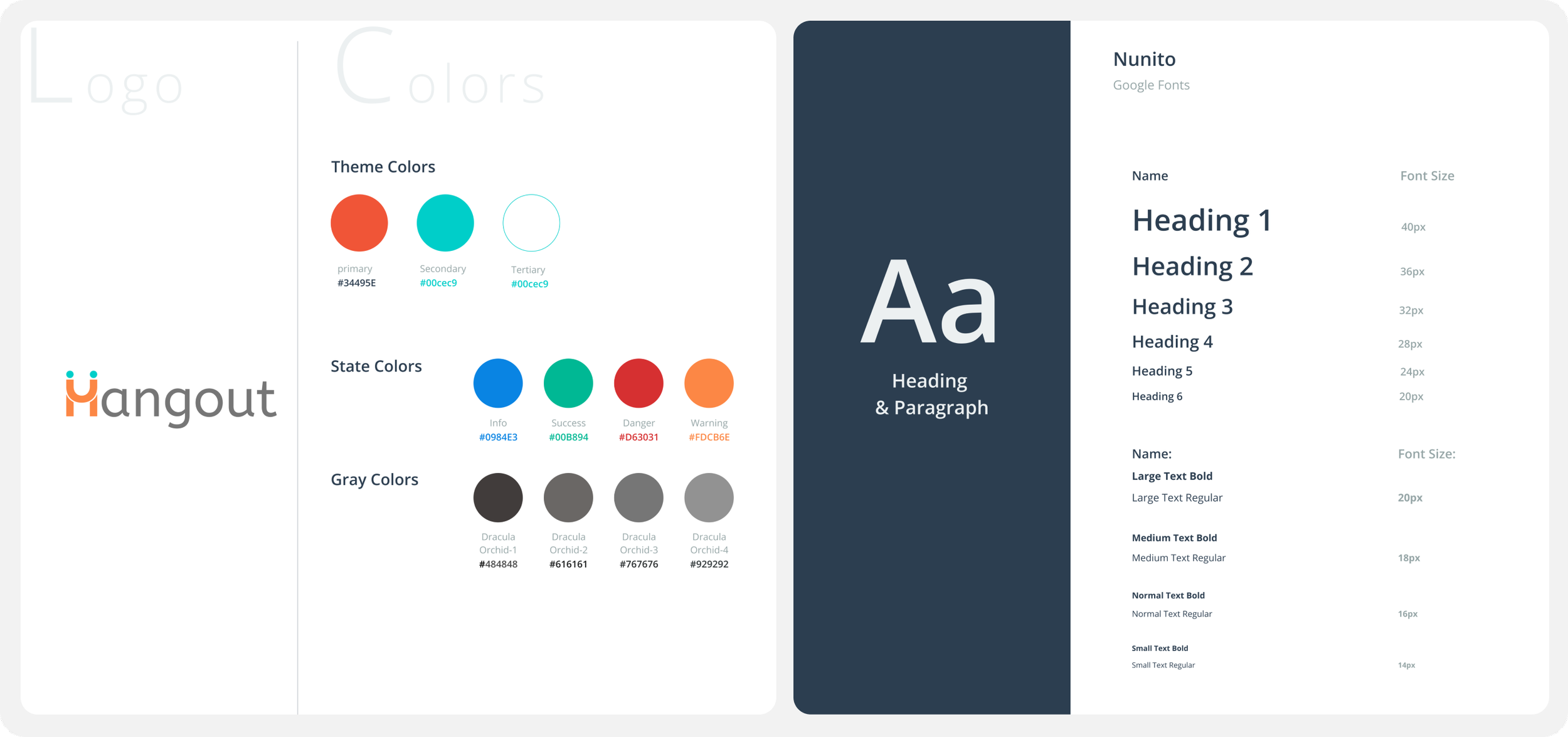 Logo

Hangout

Colors

Theme Colors

primary
#34495E

Secondary
#00cec9

Tertiary
#00cec9

State Colors

Info
#0984E3

Success
#00B894

Danger
#D63031

Warning
#FDCB6E

Gray Colors

Dracula Orchid-1
#484848

Dracula Orchid-2
#616161

Dracula Orchid-3
#767676

Dracula Orchid-4
#929292

Aa

Heading
& Paragraph

Nunito
Google Fonts

| Name | Font Size |
|---|---|
| Heading 1 | 40px |
| Heading 2 | 36px |
| Heading 3 | 32px |
| Heading 4 | 28px |
| Heading 5 | 24px |
| Heading 6 | 20px |

| Name: | Font Size: |
|---|---|
| Large Text Bold | |
| Large Text Regular | 20px |
| Medium Text Bold | |
| Medium Text Regular | 18px |
| Normal Text Bold | |
| Normal Text Regular | 16px |
| Small Text Bold | |
| Small Text Regular | 14px |